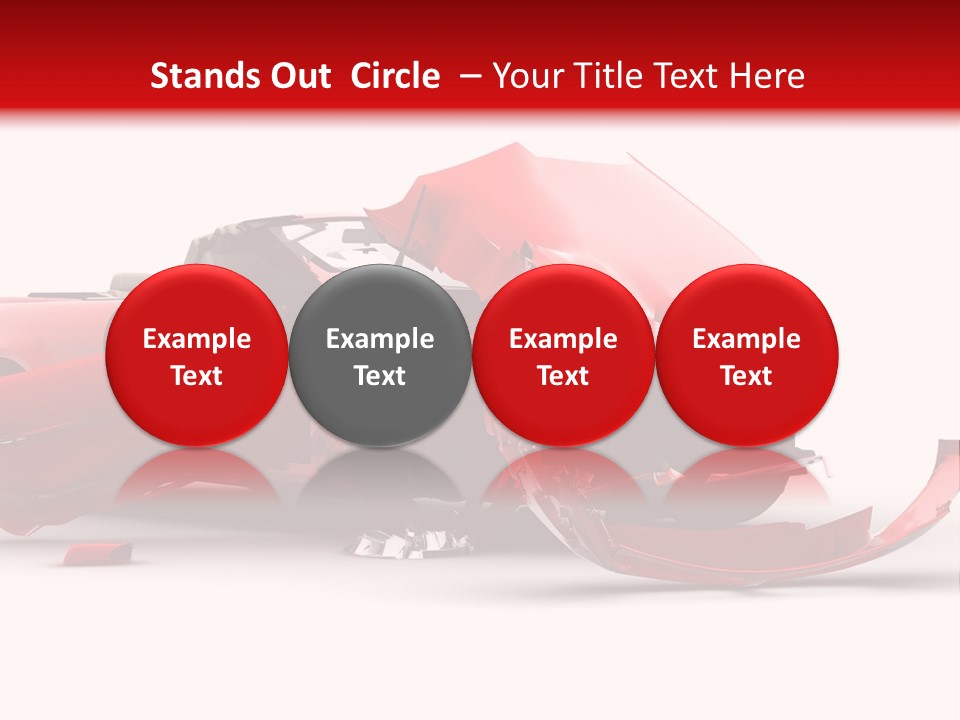 Stands Out Circle – Your Title Text Here

Example Text

Example Text

Example Text

Example Text